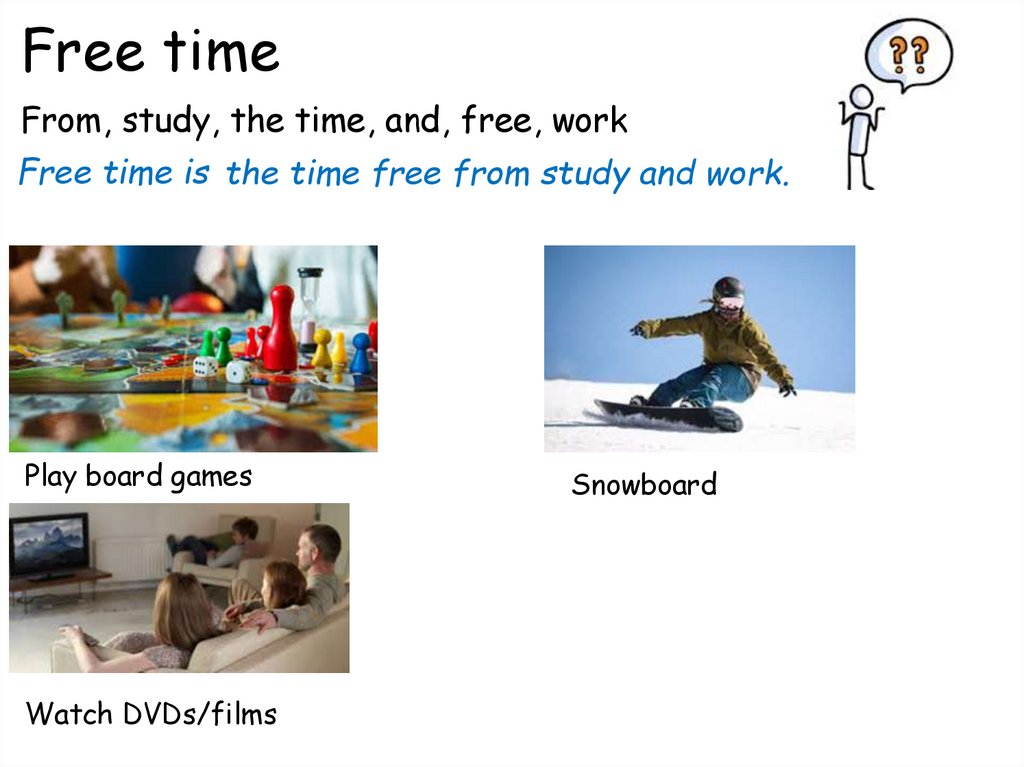 Free time

From, study, the time, and, free, work

Free time is the time free from study and work.

??

Play board games

Snowboard

Watch DVDs/films